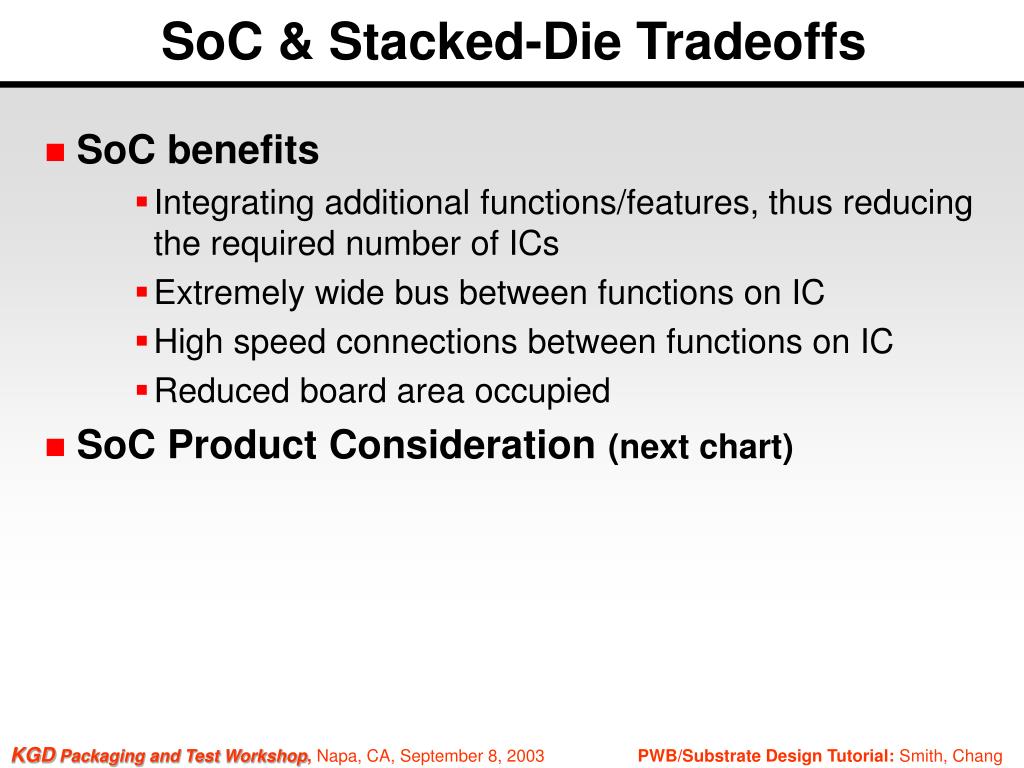 SoC & Stacked-Die Tradeoffs

SoC benefits

Integrating additional functions/features, thus reducing the required number of ICs

Extremely wide bus between functions on IC

High speed connections between functions on IC

Reduced board area occupied

SoC Product Consideration (next chart)

KGD Packaging and Test Workshop, Napa, CA, September 8, 2003

PWB/Substrate Design Tutorial: Smith, Chang